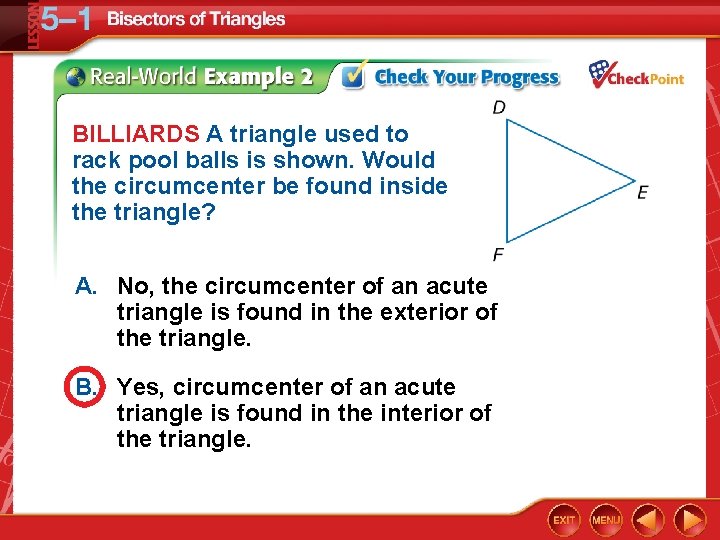 LESSON 5–1 Bisectors of Triangles

Real-World Example 2 Check Your Progress CheckPoint

BILLIARDS A triangle used to rack pool balls is shown. Would the circumcenter be found inside the triangle?

D

E

F

A. No, the circumcenter of an acute triangle is found in the exterior of the triangle.

B. Yes, circumcenter of an acute triangle is found in the interior of the triangle.

EXIT MENU